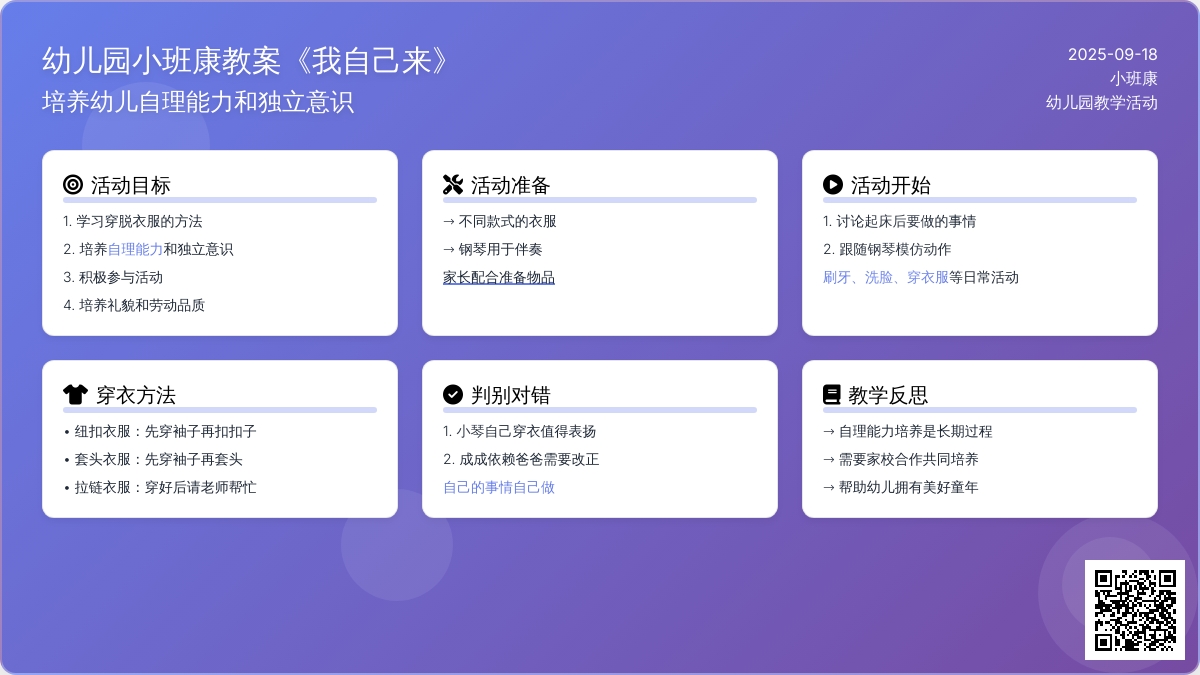 幼儿园小班康教案《我自己来》
培养幼儿自理能力和独立意识

2025-09-18
小班康
幼儿园教学活动

活动目标
1. 学习穿脱衣服的方法
2. 培养自理能力和独立意识
3. 积极参与活动
4. 培养礼貌和劳动品质

活动准备
→ 不同款式的衣服
→ 钢琴用于伴奏
家长配合准备物品

活动开始
1. 讨论起床后要做的事情
2. 跟随钢琴模仿动作
刷牙、洗脸、穿衣服等日常活动

穿衣方法
• 纽扣衣服：先穿袖子再扣扣子
• 套头衣服：先穿袖子再套头
• 拉链衣服：穿好后请老师帮忙

判别对错
1. 小琴自己穿衣值得表扬
2. 成成依赖爸爸需要改正
自己的事情自己做

教学反思
→ 自理能力培养是长期过程
→ 需要家校合作共同培养
→ 帮助幼儿拥有美好童年